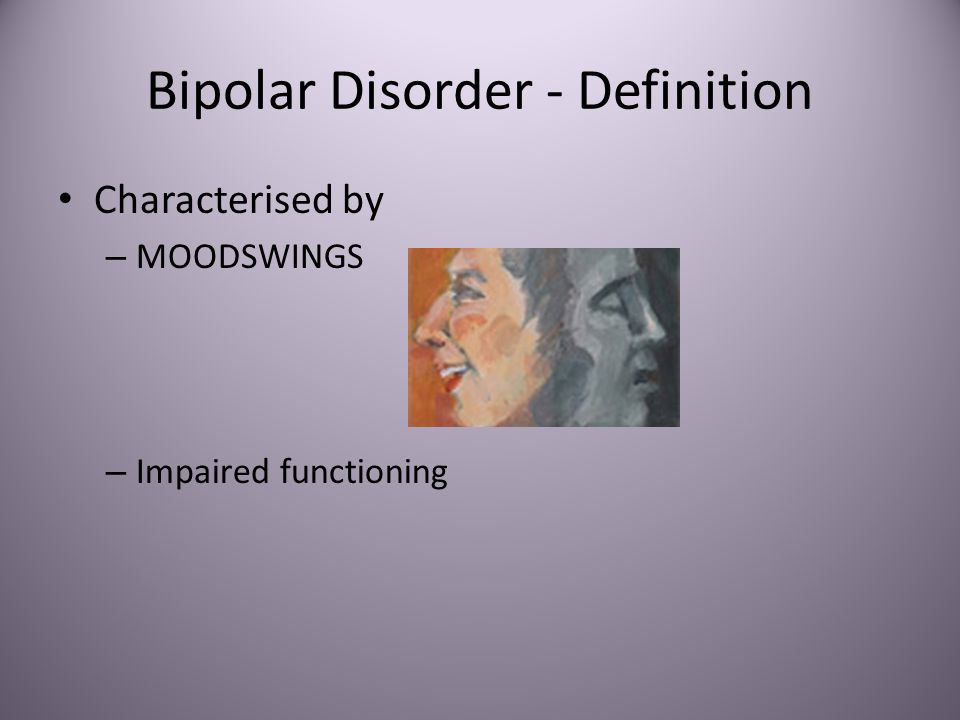 Bipolar Disorder - Definition

• Characterised by
– MOODSWINGS
– Impaired functioning